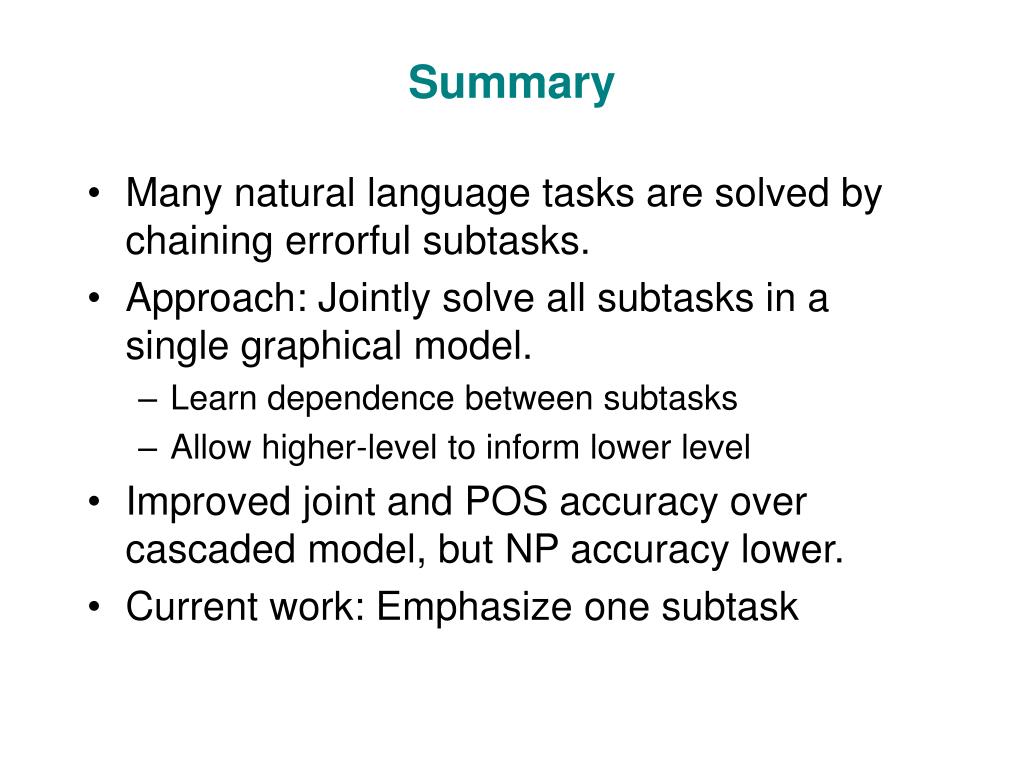 Summary

• Many natural language tasks are solved by chaining errorful subtasks.
• Approach: Jointly solve all subtasks in a single graphical model.
– Learn dependence between subtasks
– Allow higher-level to inform lower level
• Improved joint and POS accuracy over cascaded model, but NP accuracy lower.
• Current work: Emphasize one subtask